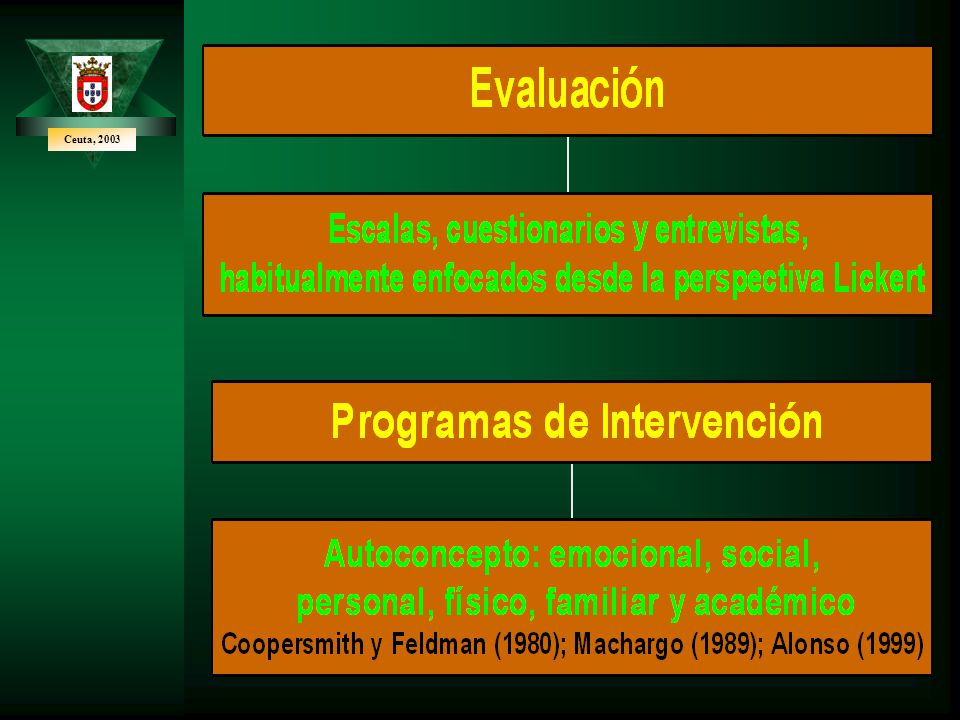 Ceuta, 2003

Evaluación

Escalas, cuestionarios y entrevistas, habitualmente enfocados desde la perspectiva Lickert

Programas de Intervención

Autoconcepto: emocional, social, personal, físico, familiar y académico
Coopersmith y Feldman (1980); Machargo (1989); Alonso (1999)